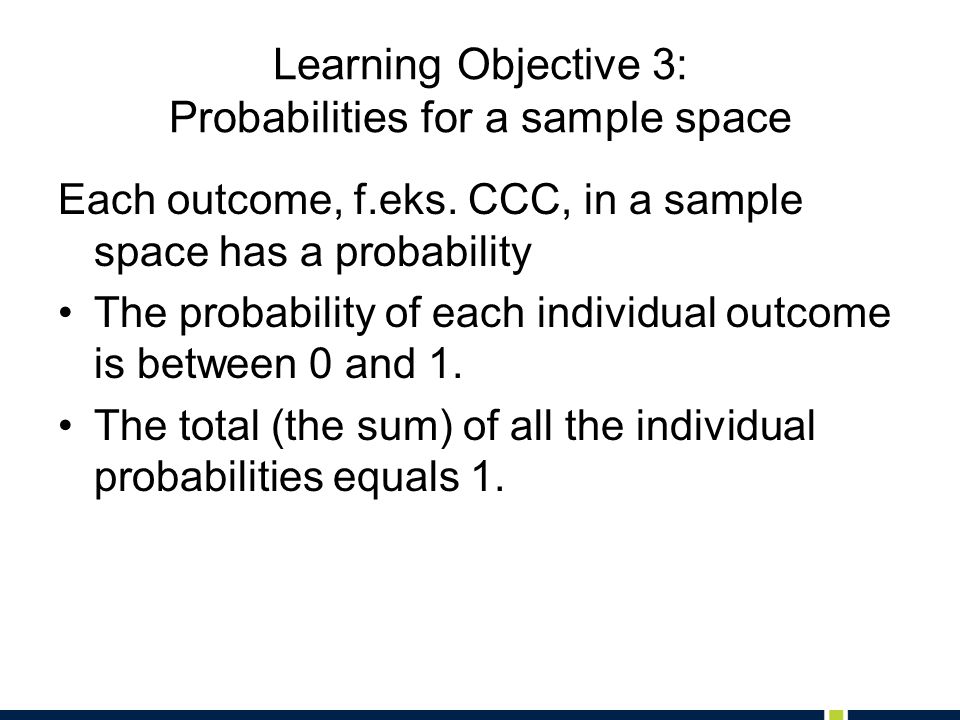 Learning Objective 3:
Probabilities for a sample space

Each outcome, f.eks. CCC, in a sample space has a probability

• The probability of each individual outcome is between 0 and 1.

• The total (the sum) of all the individual probabilities equals 1.